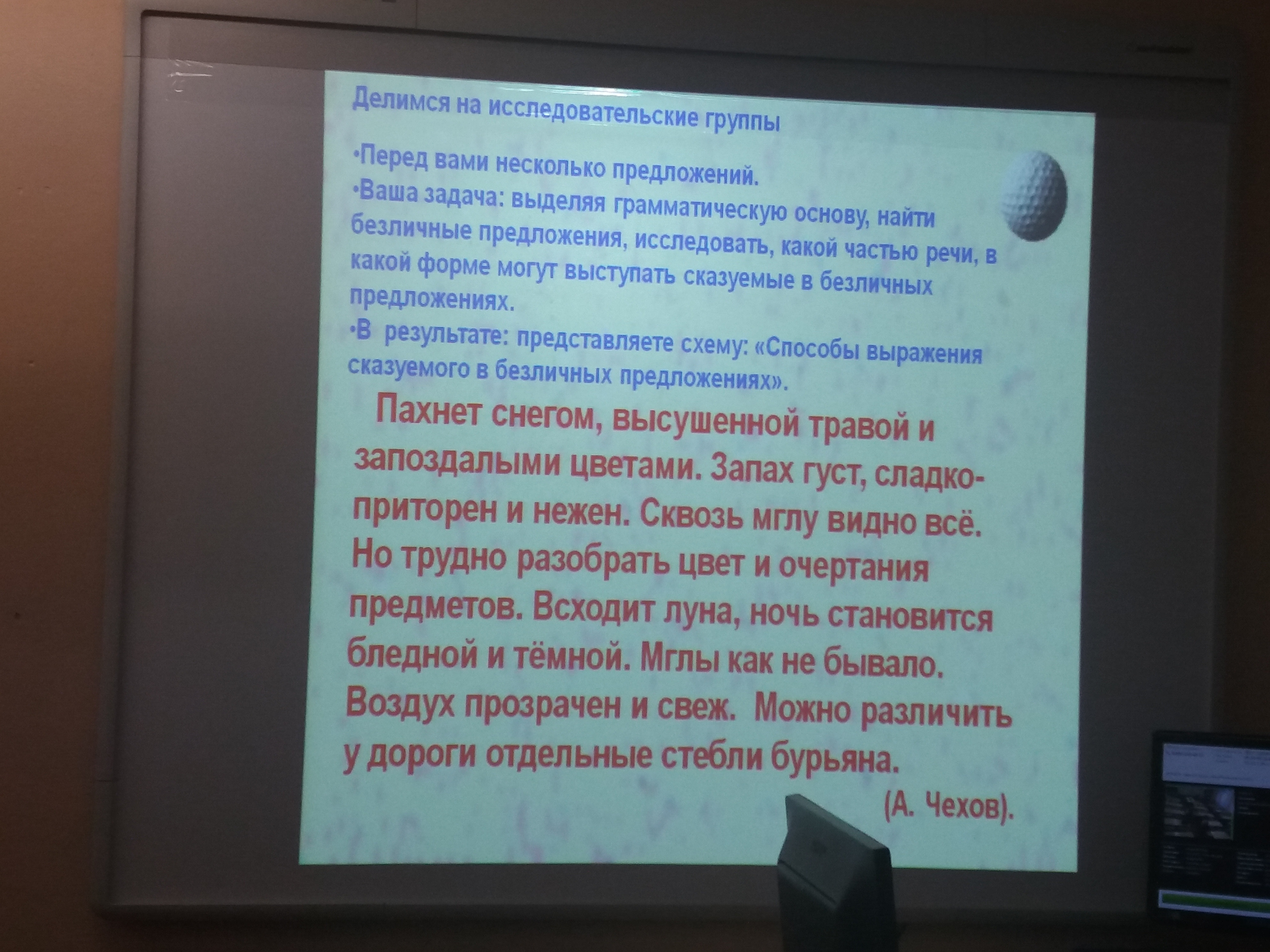 Делимся на исследовательские группы

•Перед вами несколько предложений.
•Ваша задача: выделяя грамматическую основу, найти безличные предложения, исследовать, какой частью речи, в какой форме могут выступать сказуемые в безличных предложениях.
•В результате: представляете схему: «Способы выражения сказуемого в безличных предложениях».

Пахнет снегом, высушенной травой и запоздалыми цветами. Запах густ, сладко-приторен и нежен. Сквозь мглу видно всё. Но трудно разобрать цвет и очертания предметов. Всходит луна, ночь становится бледной и тёмной. Мглы как не бывало. Воздух прозрачен и свеж. Можно различить у дороги отдельные стебли бурьяна.

(А. Чехов).